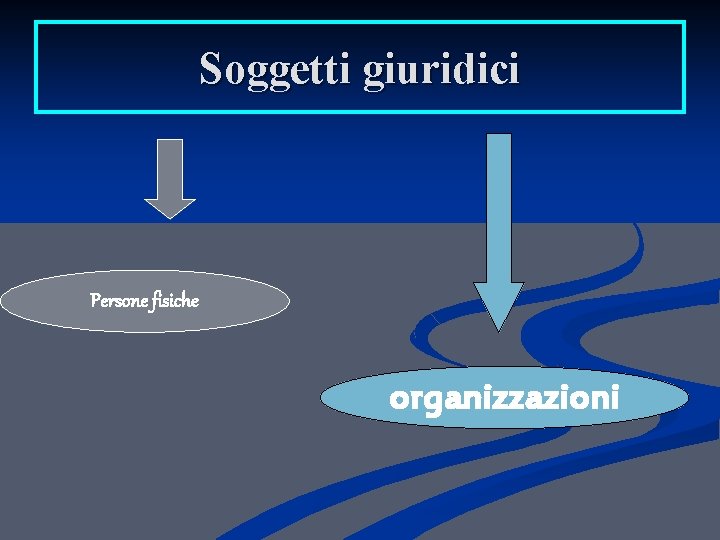 Soggetti giuridici

Persone fisiche

organizzazioni